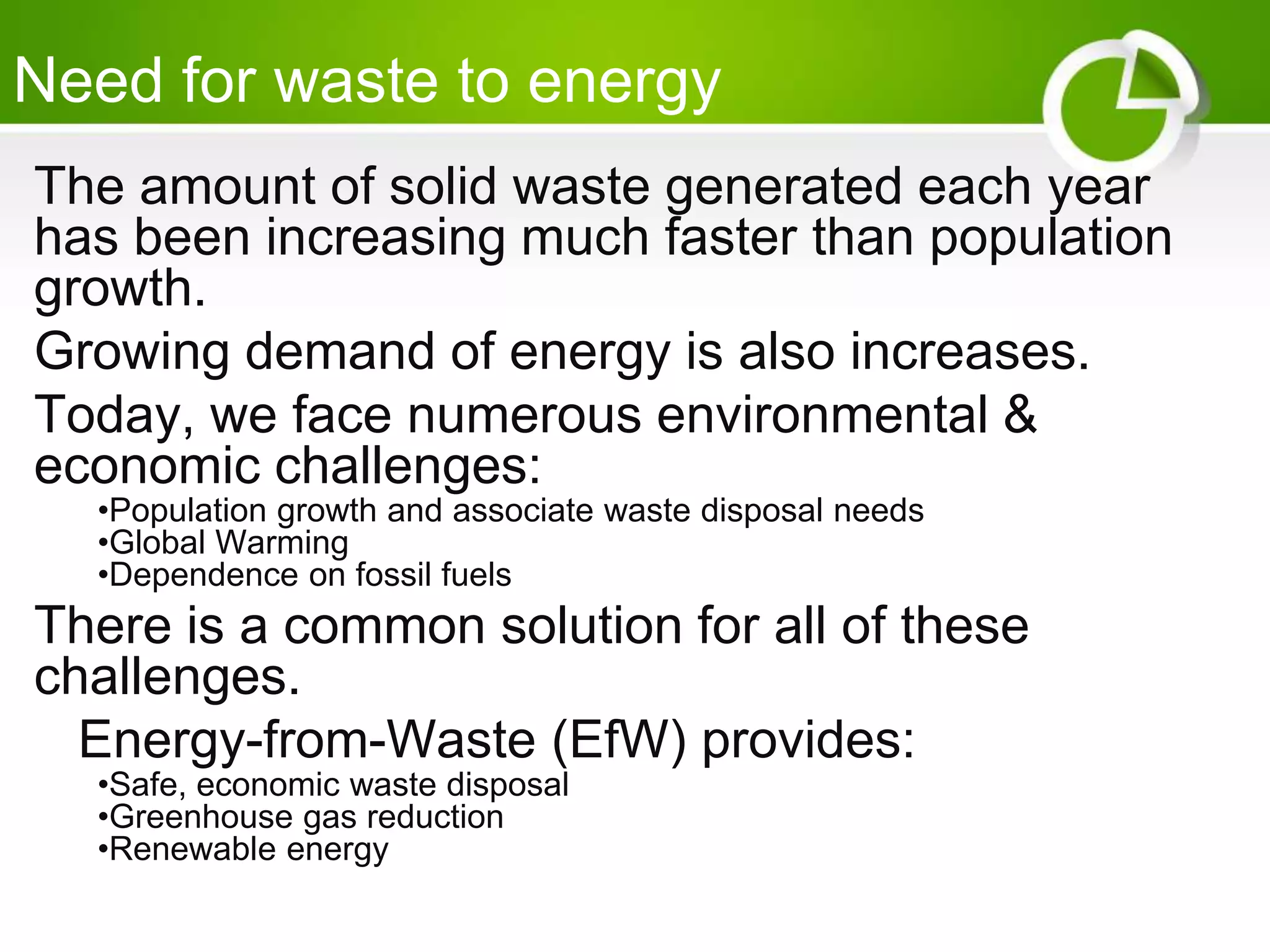 Need for waste to energy

The amount of solid waste generated each year has been increasing much faster than population growth.

Growing demand of energy is also increases.

Today, we face numerous environmental & economic challenges:

•Population growth and associate waste disposal needs
•Global Warming
•Dependence on fossil fuels

There is a common solution for all of these challenges.

Energy-from-Waste (EfW) provides:

•Safe, economic waste disposal
•Greenhouse gas reduction
•Renewable energy